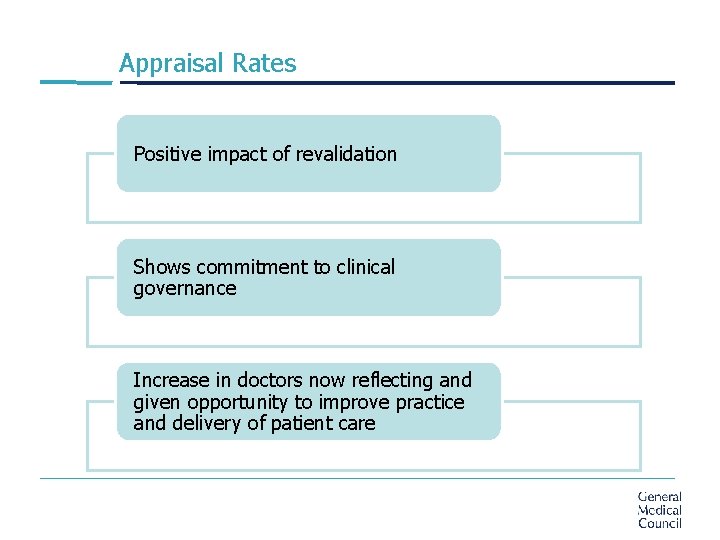 Appraisal Rates

Positive impact of revalidation

Shows commitment to clinical governance

Increase in doctors now reflecting and given opportunity to improve practice and delivery of patient care

General
Medical
Council